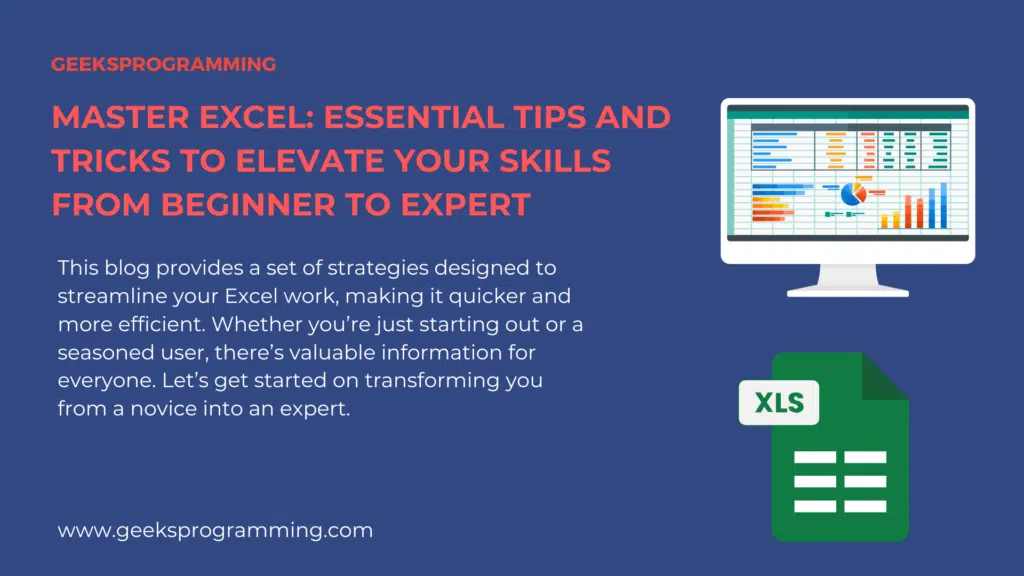 GEEKSPROGRAMMING

MASTER EXCEL: ESSENTIAL TIPS AND TRICKS TO ELEVATE YOUR SKILLS FROM BEGINNER TO EXPERT

This blog provides a set of strategies designed to streamline your Excel work, making it quicker and more efficient. Whether you're just starting out or a seasoned user, there's valuable information for everyone. Let's get started on transforming you from a novice into an expert.

XLS

www.geeksprogramming.com